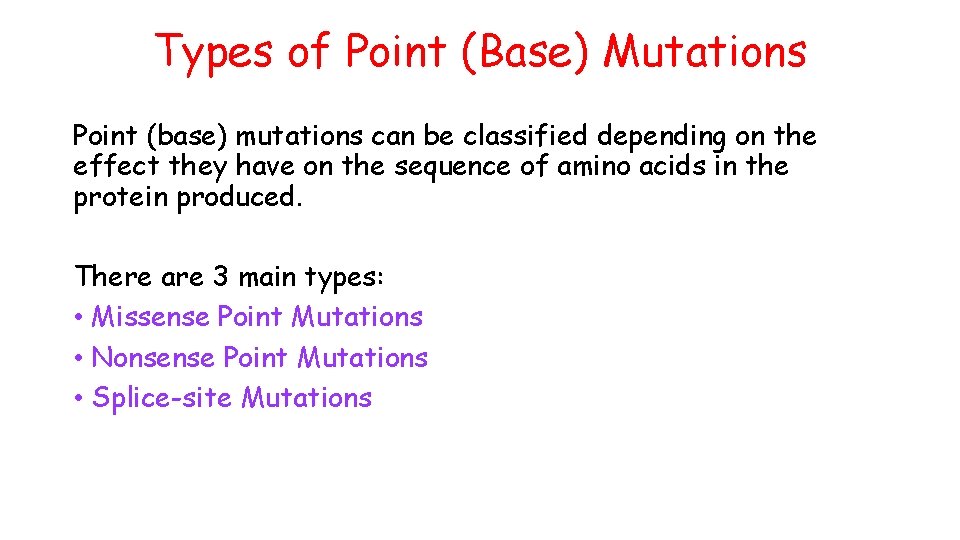 Types of Point (Base) Mutations

Point (base) mutations can be classified depending on the effect they have on the sequence of amino acids in the protein produced.

There are 3 main types:
• Missense Point Mutations
• Nonsense Point Mutations
• Splice-site Mutations